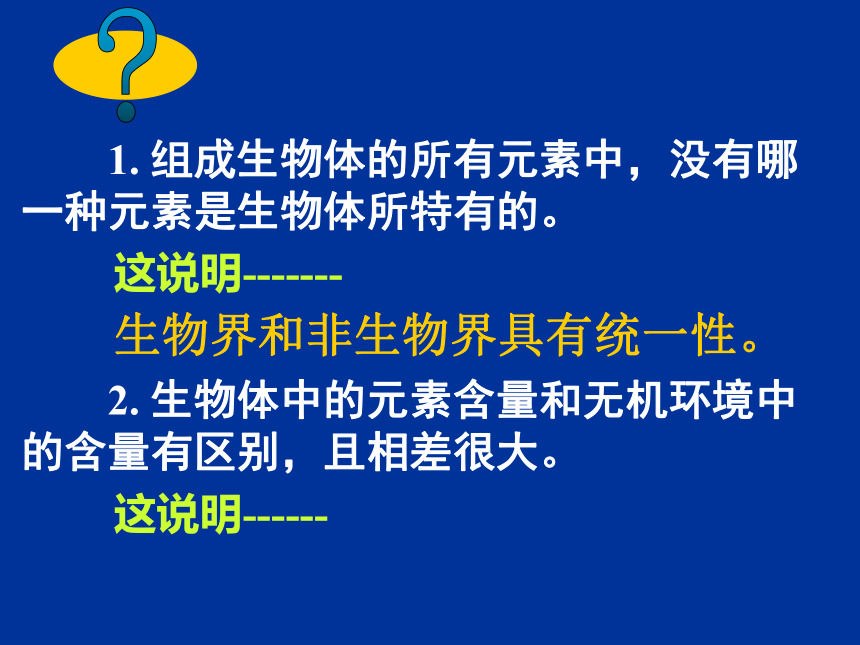 ?

1. 组成生物体的所有元素中，没有哪一种元素是生物体所特有的。

这说明-------

生物界和非生物界具有统一性。

2. 生物体中的元素含量和无机环境中的含量有区别，且相差很大。

这说明------